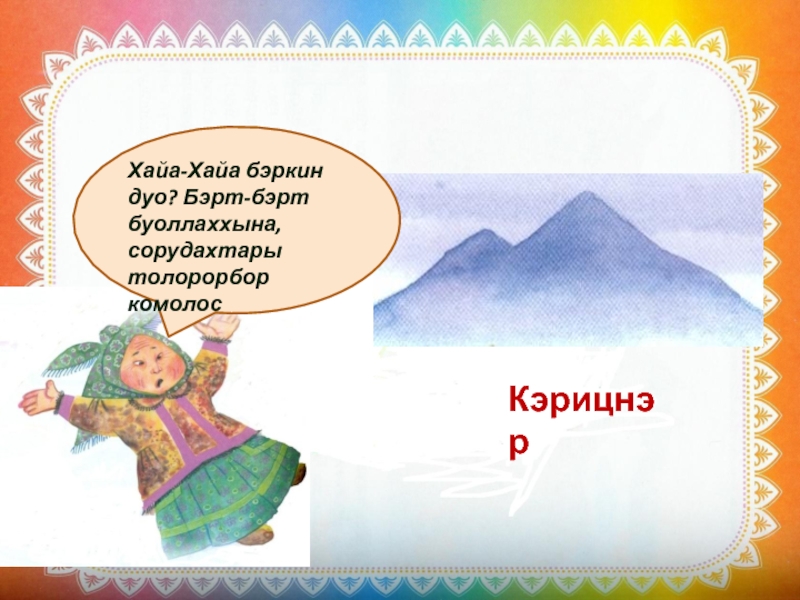 Хайа-Хайа бэркин дуо? Бэрт-бэрт буоллаххына, сорудахтары толорорбор комолос

Кэрицнэр